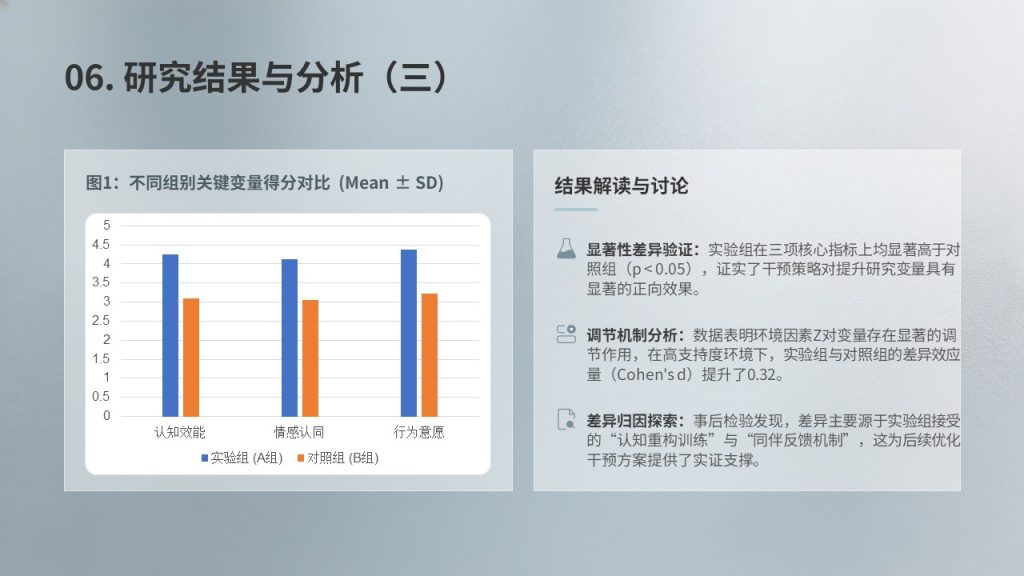 06. 研究结果与分析（三）

图1：不同组别关键变量得分对比（Mean ± SD）

5
4.5
4
3.5
3
2.5
2
1.5
1
0.5
0

认知效能　情感认同　行为意愿

实验组 (A组)　对照组 (B组)

结果解读与讨论

显著性差异验证：实验组在三项核心指标上均显著高于对照组（p < 0.05），证实了干预策略对提升研究变量具有显著的正向效果。

调节机制分析：数据表明环境因素Z对变量存在显著的调节作用，在高支持度环境下，实验组与对照组的差异效应量（Cohen's d）提升了0.32。

差异归因探索：事后检验发现，差异主要源于实验组接受的“认知重构训练”与“同伴反馈机制”，这为后续优化干预方案提供了实证支撑。